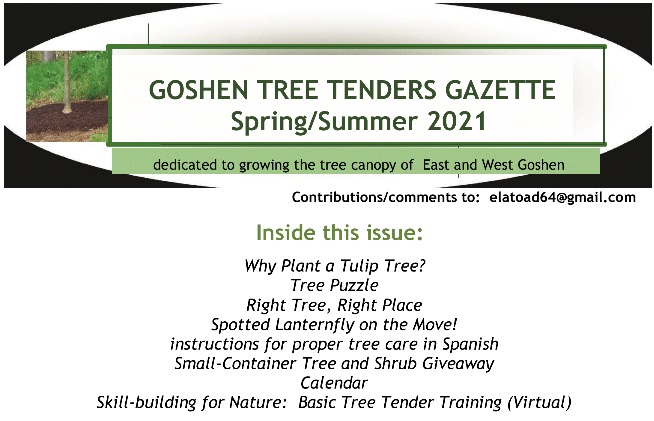 GOSHEN TREE TENDERS GAZETTE
Spring/Summer 2021

dedicated to growing the tree canopy of East and West Goshen

Contributions/comments to: elatoad64@gmail.com

Inside this issue:

Why Plant a Tulip Tree?
Tree Puzzle
Right Tree, Right Place
Spotted Lanternfly on the Move!
instructions for proper tree care in Spanish
Small-Container Tree and Shrub Giveaway
Calendar
Skill-building for Nature: Basic Tree Tender Training (Virtual)